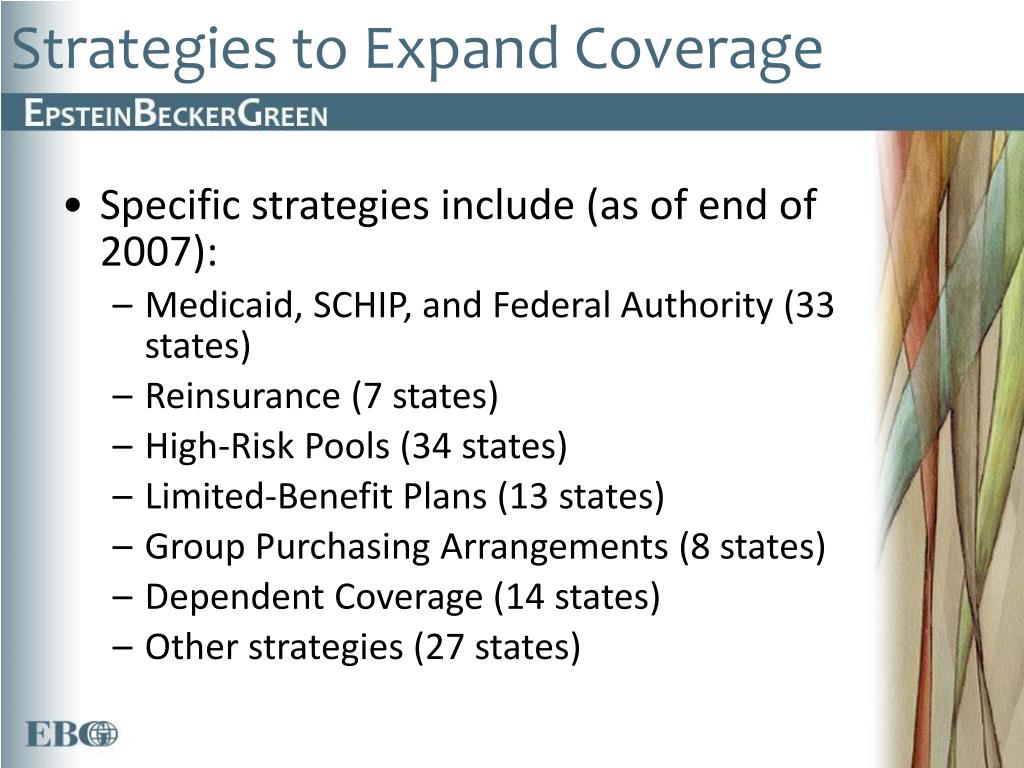 Strategies to Expand Coverage

EPSTEINBECKERGREEN

• Specific strategies include (as of end of 2007):
– Medicaid, SCHIP, and Federal Authority (33 states)
– Reinsurance (7 states)
– High-Risk Pools (34 states)
– Limited-Benefit Plans (13 states)
– Group Purchasing Arrangements (8 states)
– Dependent Coverage (14 states)
– Other strategies (27 states)

EBG